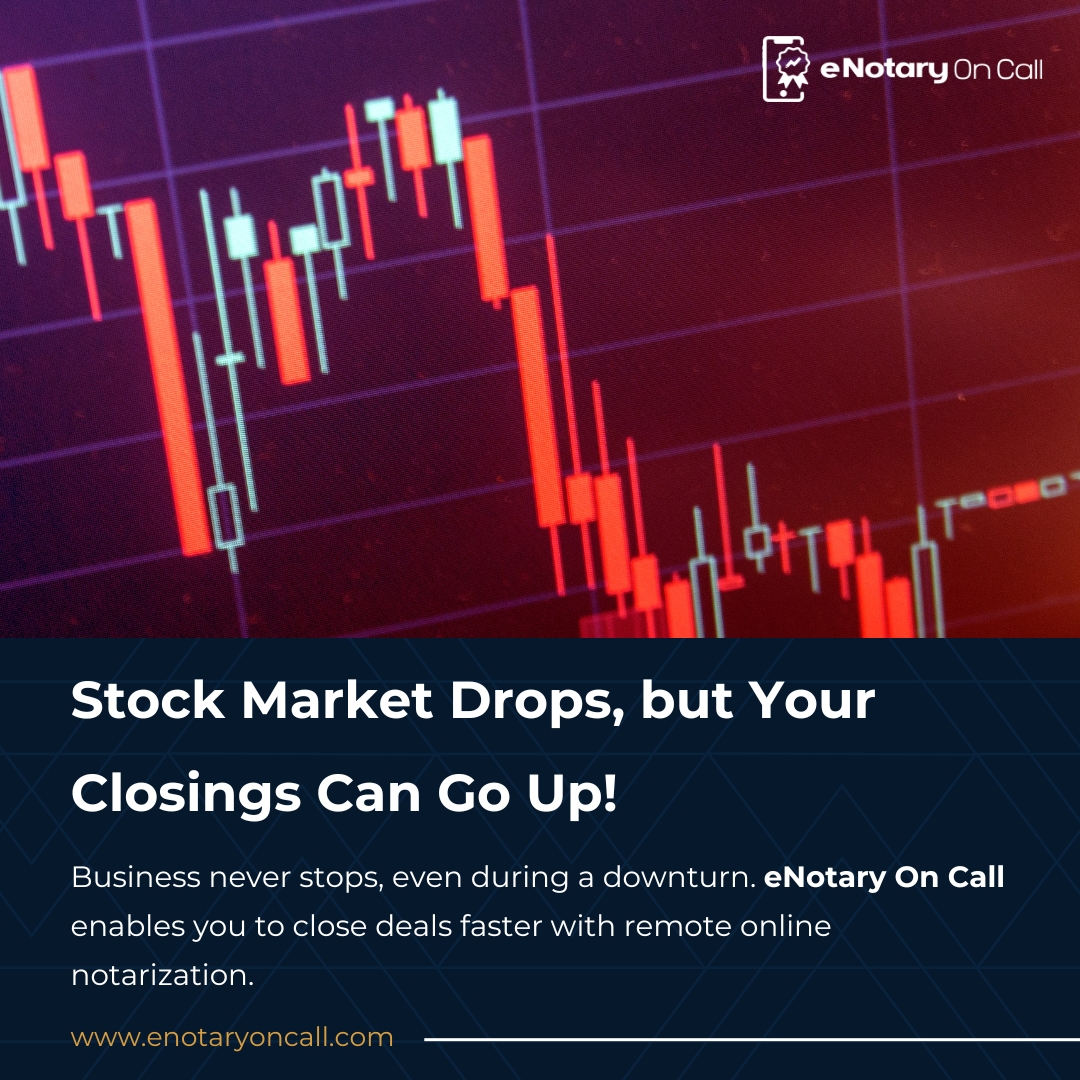 eNotary On Call

Stock Market Drops, but Your Closings Can Go Up!

Business never stops, even during a downturn. eNotary On Call enables you to close deals faster with remote online notarization.

www.enotaryoncall.com